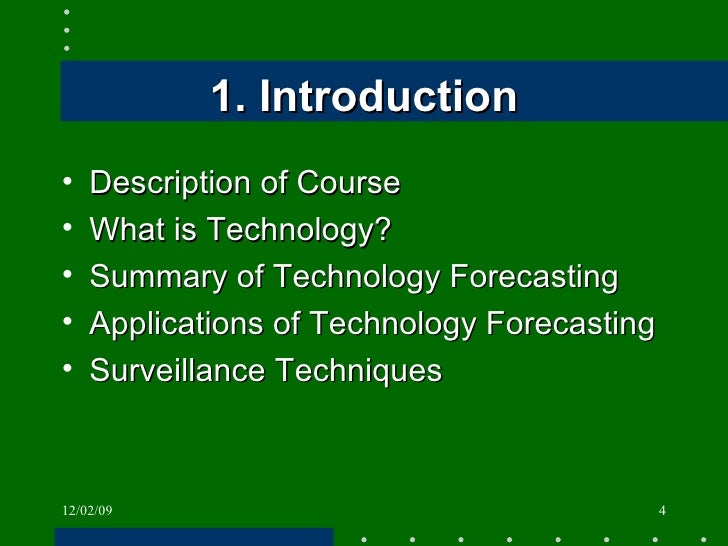 1. Introduction

• Description of Course
• What is Technology?
• Summary of Technology Forecasting
• Applications of Technology Forecasting
• Surveillance Techniques

12/02/09

4